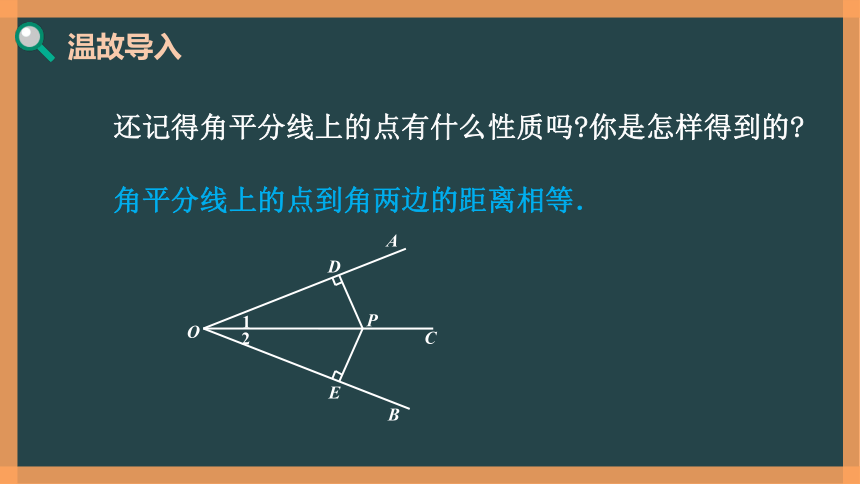 温故导入

还记得角平分线上的点有什么性质吗?你是怎样得到的?

角平分线上的点到角两边的距离相等.

A
D
O
1
2
P
C
E
B